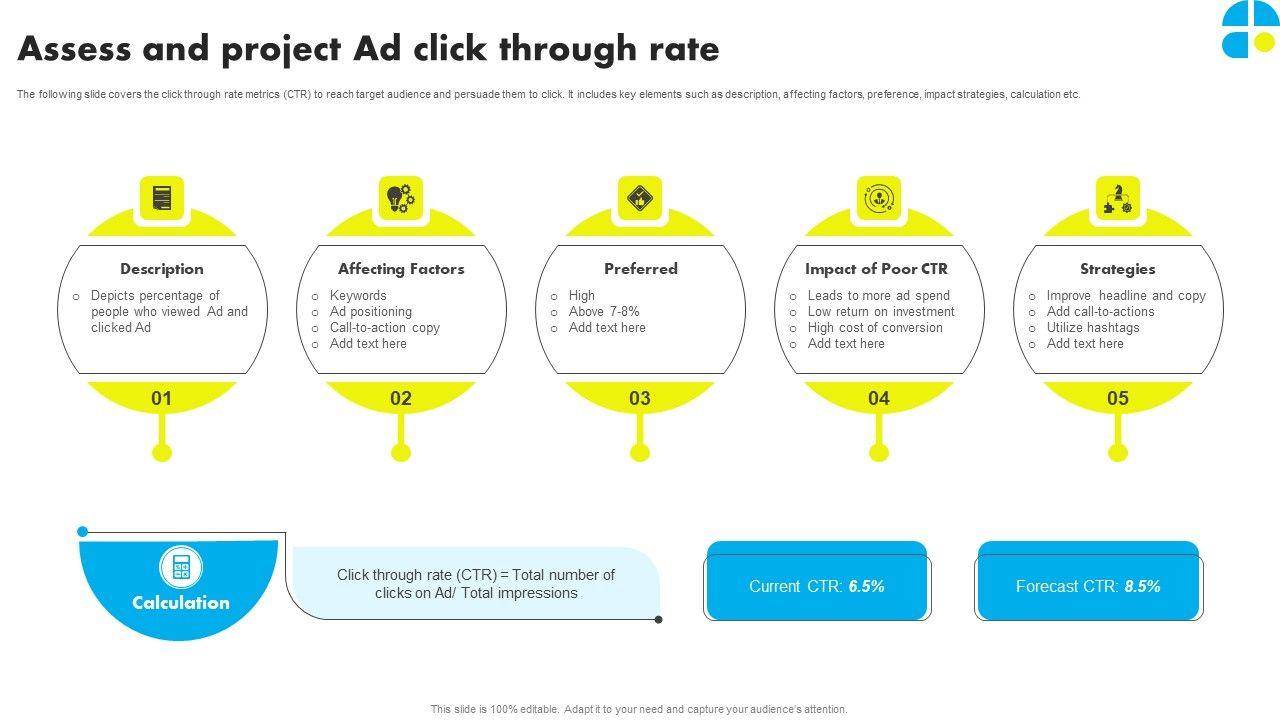 Assess and project Ad click through rate

The following slide covers the click through rate metrics (CTR) to reach target audience and persuade them to click. It includes key elements such as description, affecting factors, preference, impact strategies, calculation etc.

Description
o Depicts percentage of people who viewed Ad and clicked Ad

01

Affecting Factors
o Keywords
o Ad positioning
o Call-to-action copy
o Add text here

02

Preferred
o High
o Above 7-8%
o Add text here

03

Impact of Poor CTR
o Leads to more ad spend
o Low return on investment
o High cost of conversion
o Add text here

04

Strategies
o Improve headline and copy
o Add call-to-actions
o Utilize hashtags
o Add text here

05

Calculation

Click through rate (CTR) = Total number of clicks on Ad/ Total impressions

Current CTR: 6.5%

Forecast CTR: 8.5%

This slide is 100% editable. Adapt it to your need and capture your audience's attention.